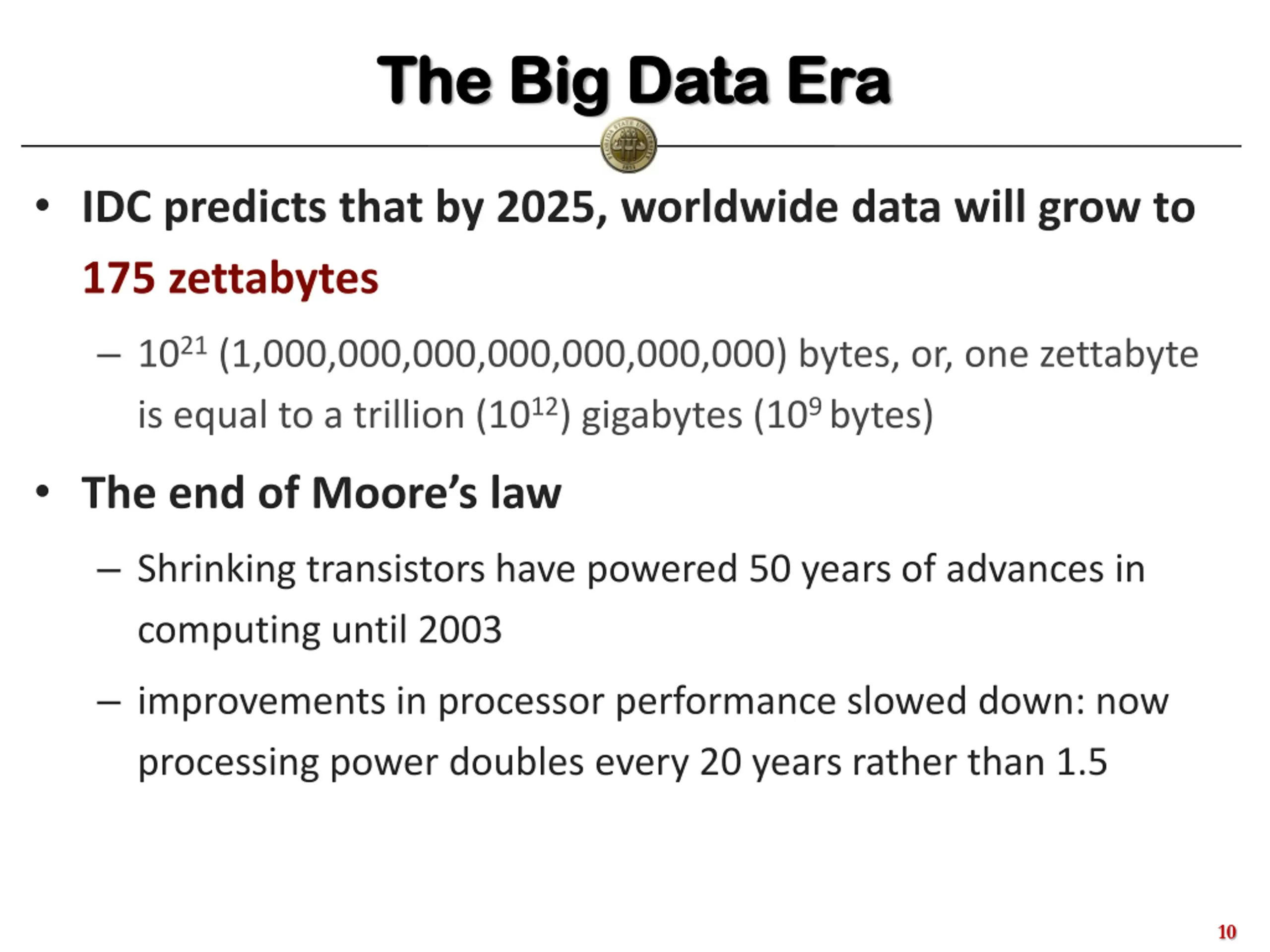 The Big Data Era

• IDC predicts that by 2025, worldwide data will grow to 175 zettabytes

– $10^{21}$ (1,000,000,000,000,000,000,000) bytes, or, one zettabyte is equal to a trillion ($10^{12}$) gigabytes ($10^{9}$ bytes)

• The end of Moore's law

– Shrinking transistors have powered 50 years of advances in computing until 2003

– improvements in processor performance slowed down: now processing power doubles every 20 years rather than 1.5

10